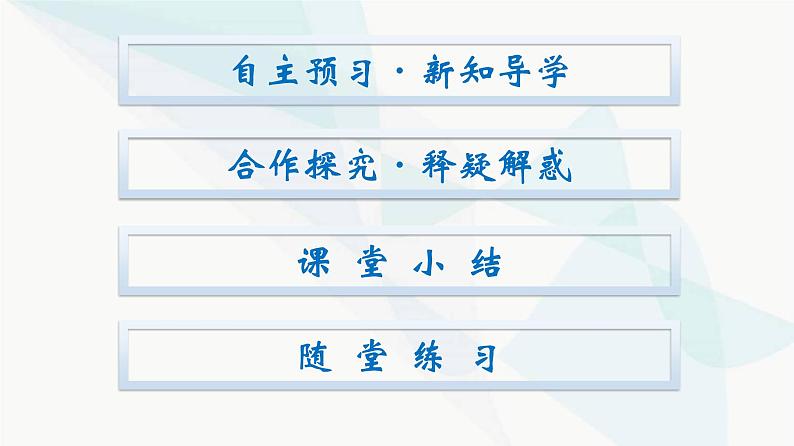 自主预习·新知导学

合作探究·释疑解惑

课 堂 小 结

随 堂 练 习